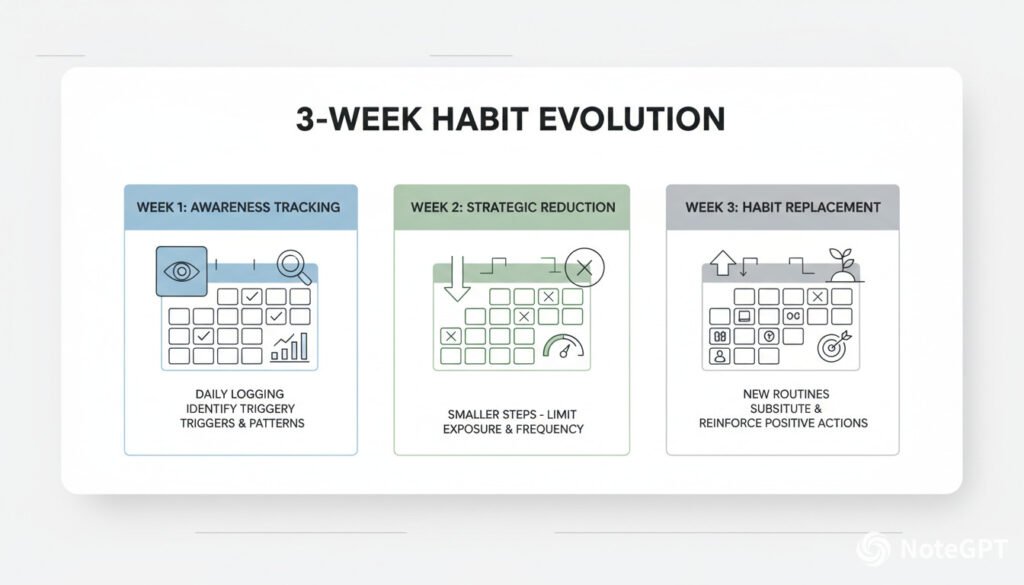 3-WEEK HABIT EVOLUTION

WEEK 1: AWARENESS TRACKING

DAILY LOGGING
IDENTIFY TRIGGERY
TRIGGERS & PATTERNS

WEEK 2: STRATEGIC REDUCTION

SMALLER STEPS - LIMIT
EXPOSURE & FREQUENCY

WEEK 3: HABIT REPLACEMENT

NEW ROUTINES
SUBSITUTE &
REINFORCE POSITIVE ACTIONS

NoteGPT